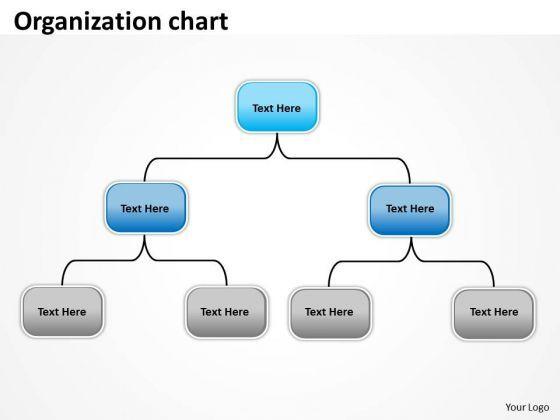 Organization chart

Text Here

Text Here

Text Here

Text Here

Text Here

Text Here

Text Here

Your Logo